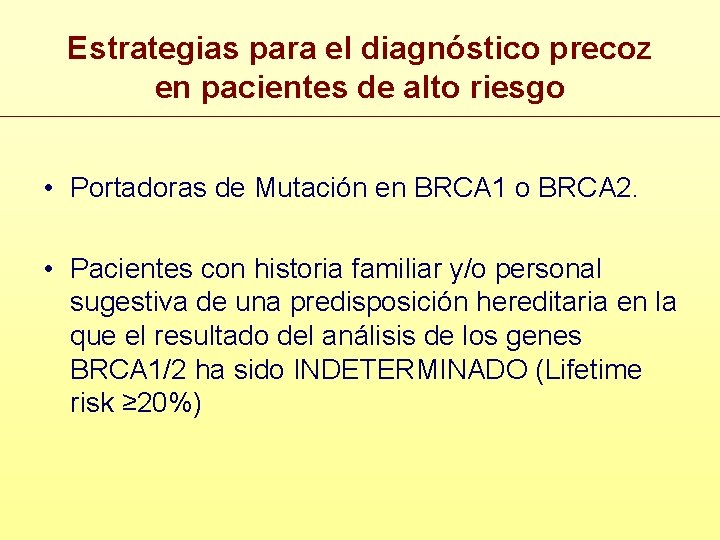 Estrategias para el diagnóstico precoz en pacientes de alto riesgo

• Portadoras de Mutación en BRCA1 o BRCA2.

• Pacientes con historia familiar y/o personal sugestiva de una predisposición hereditaria en la que el resultado del análisis de los genes BRCA1/2 ha sido INDETERMINADO (Lifetime risk ≥20%)